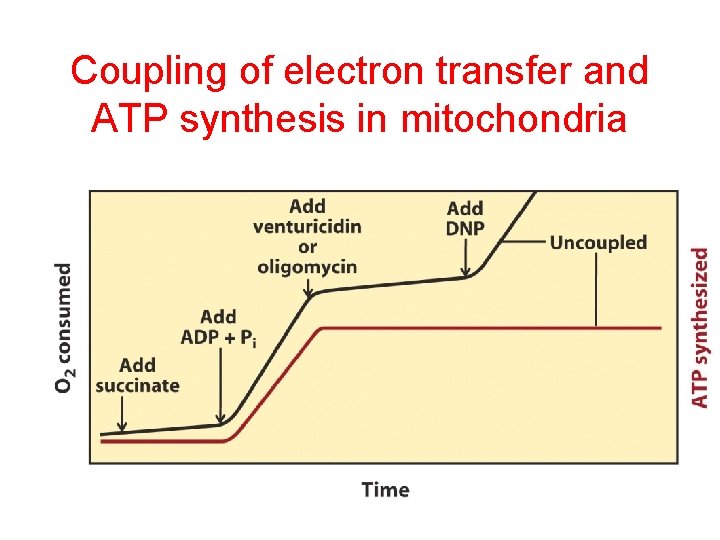 Coupling of electron transfer and ATP synthesis in mitochondria

$O_2$ consumed

Add succinate

Add ADP + $P_i$

Add venturicidin or oligomycin

Add DNP

Uncoupled

ATP synthesized

Time